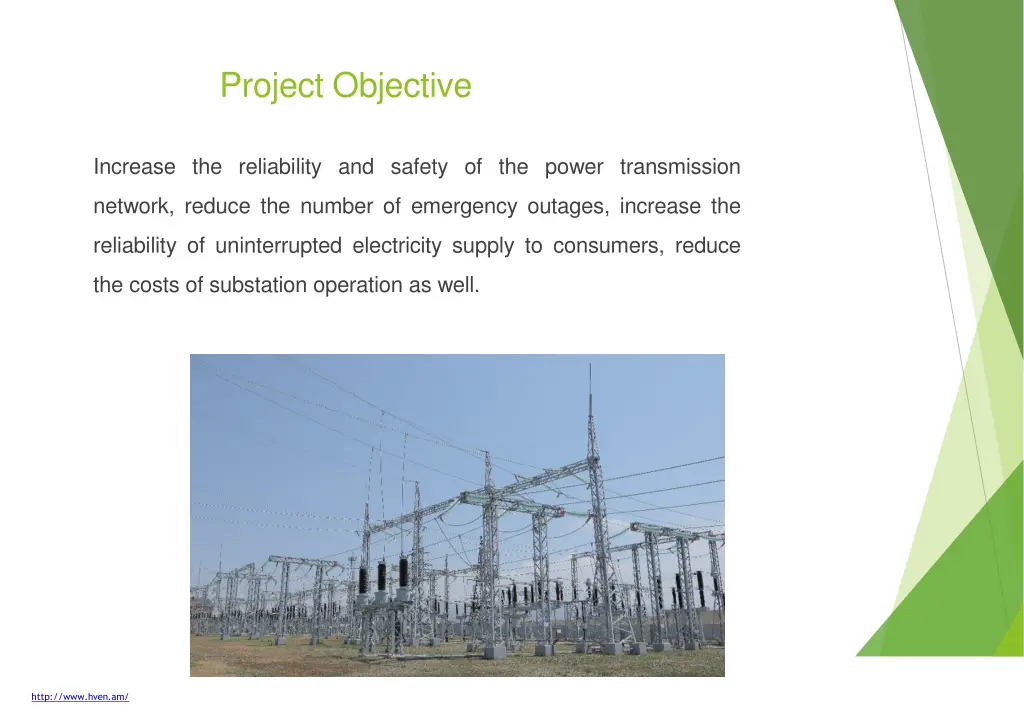 Project Objective

Increase the reliability and safety of the power transmission network, reduce the number of emergency outages, increase the reliability of uninterrupted electricity supply to consumers, reduce the costs of substation operation as well.

http://www.hven.am/